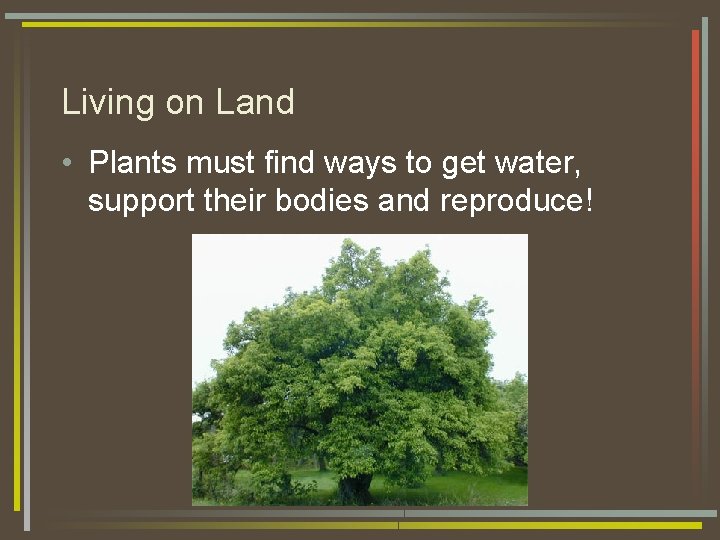 Living on Land

• Plants must find ways to get water, support their bodies and reproduce!